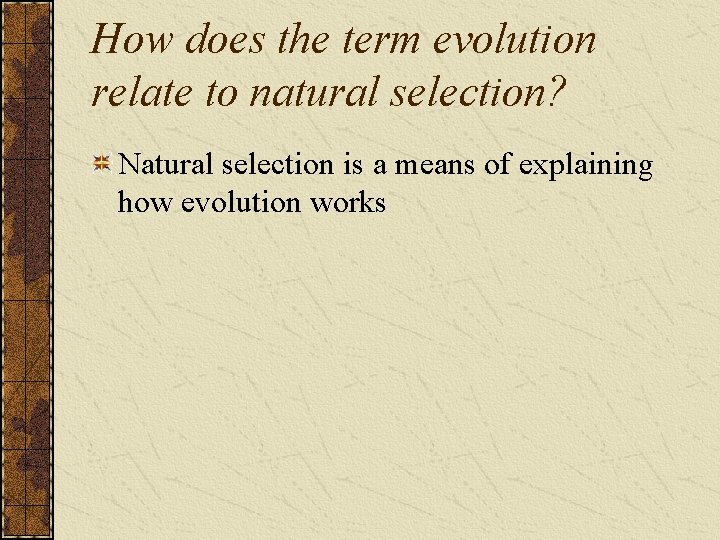 How does the term evolution relate to natural selection?

Natural selection is a means of explaining how evolution works